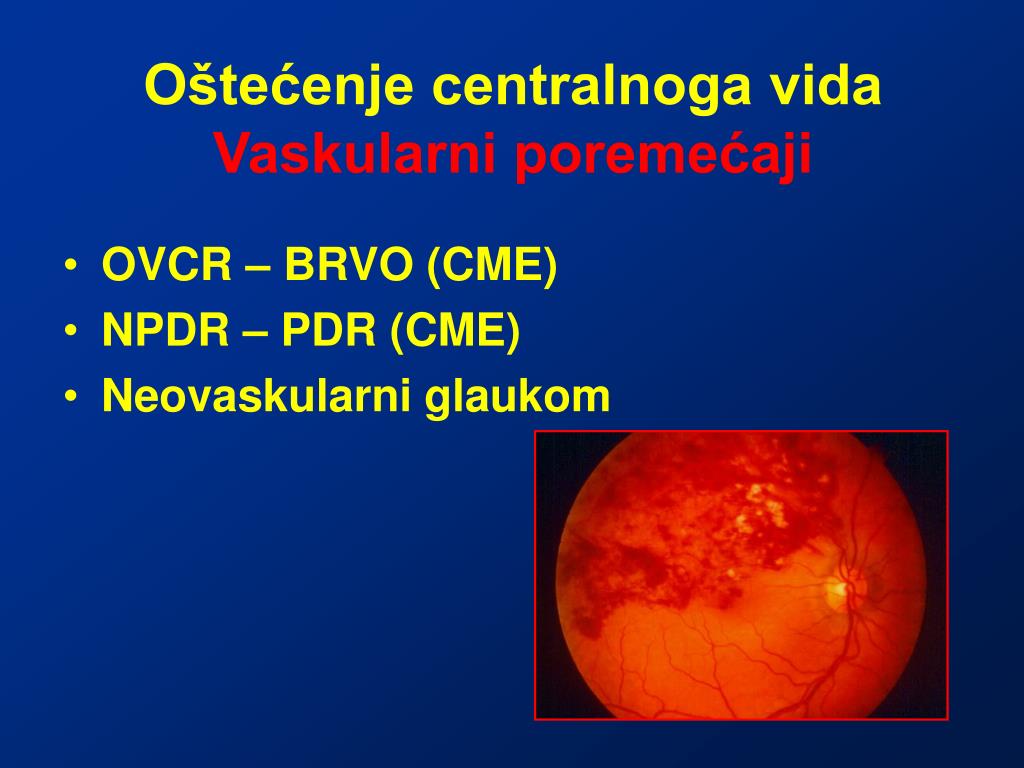 Oštećenje centralnoga vida
Vaskularni poremećaji

• OVCR – BRVO (CME)
• NPDR – PDR (CME)
• Neovaskularni glaukom